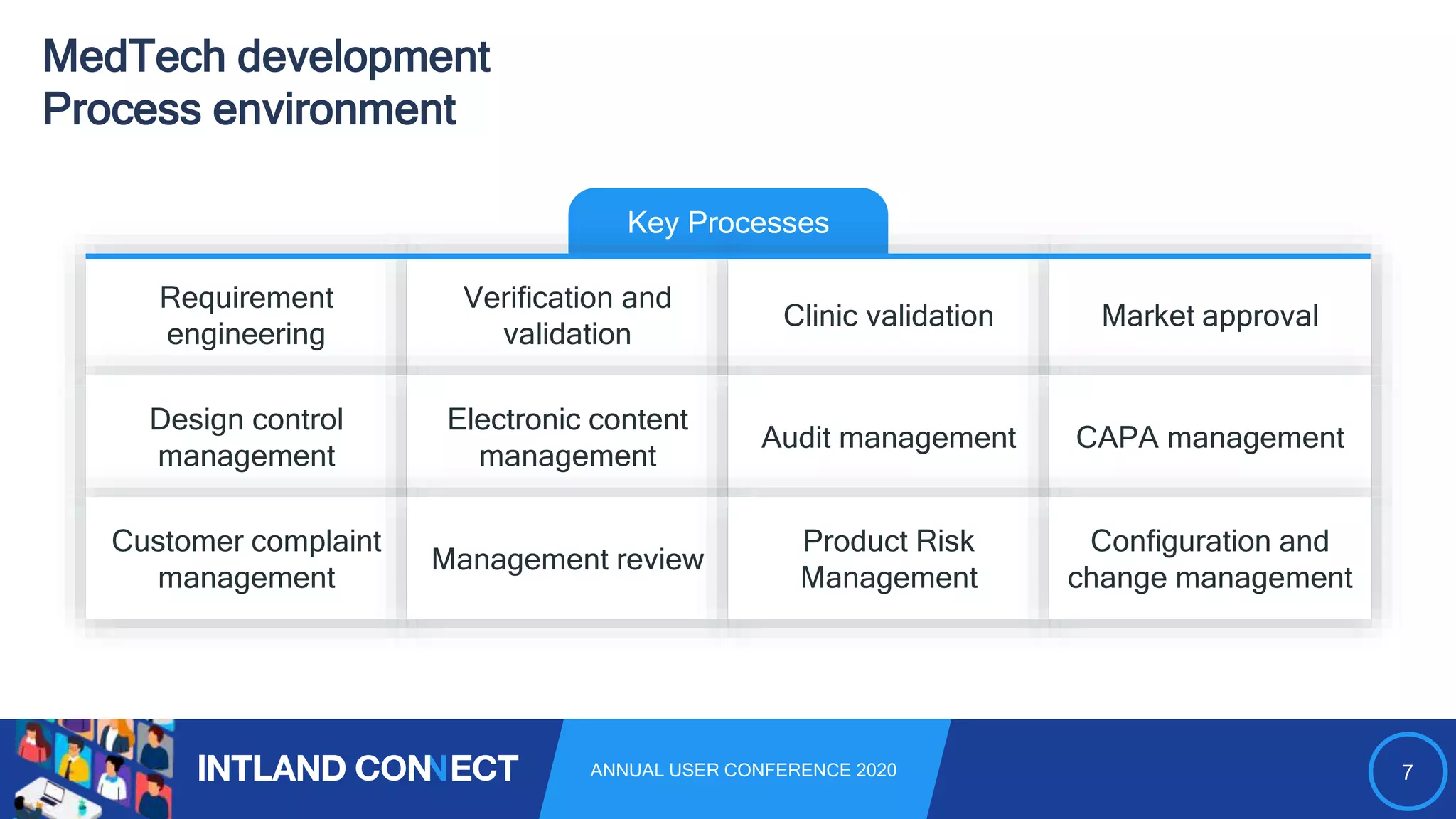 MedTech development
Process environment

Key Processes

| Requirement engineering | Verification and validation | Clinic validation | Market approval |
|---|---|---|---|
| Design control management | Electronic content management | Audit management | CAPA management |
| Customer complaint management | Management review | Product Risk Management | Configuration and change management |

INTLAND CONNECT

ANNUAL USER CONFERENCE 2020

7